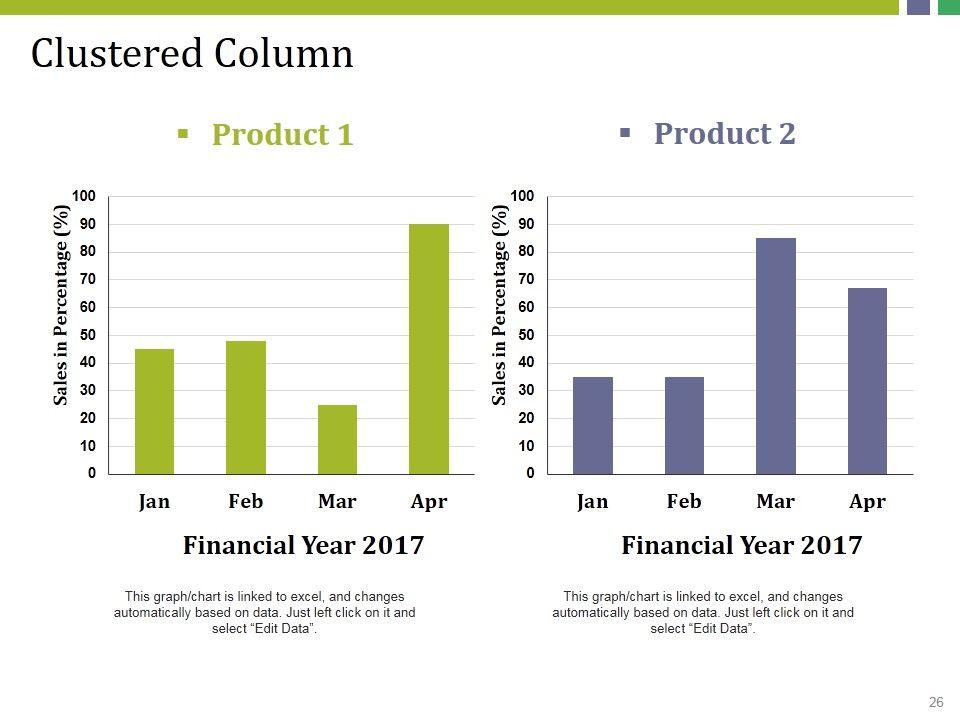 Clustered Column

▪ Product 1

Sales in Percentage (%)

100
90
80
70
60
50
40
30
20
10
0

Jan Feb Mar Apr

Financial Year 2017

This graph/chart is linked to excel, and changes automatically based on data. Just left click on it and select "Edit Data".

▪ Product 2

Sales in Percentage (%)

100
90
80
70
60
50
40
30
20
10
0

Jan Feb Mar Apr

Financial Year 2017

This graph/chart is linked to excel, and changes automatically based on data. Just left click on it and select "Edit Data".

26